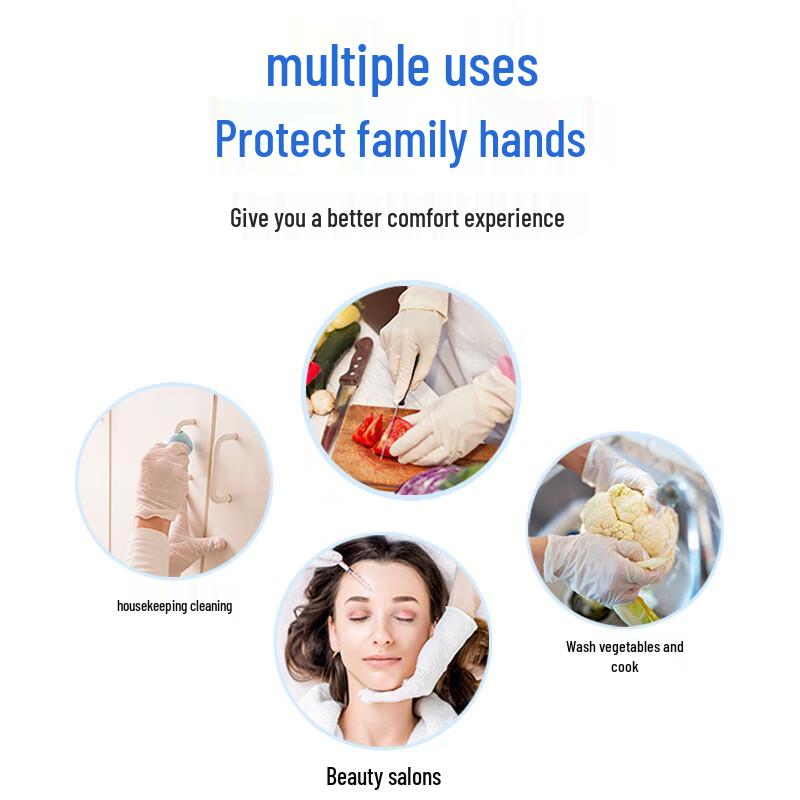 multiple uses
Protect family hands

Give you a better comfort experience

housekeeping cleaning

Wash vegetables and cook

Beauty salons